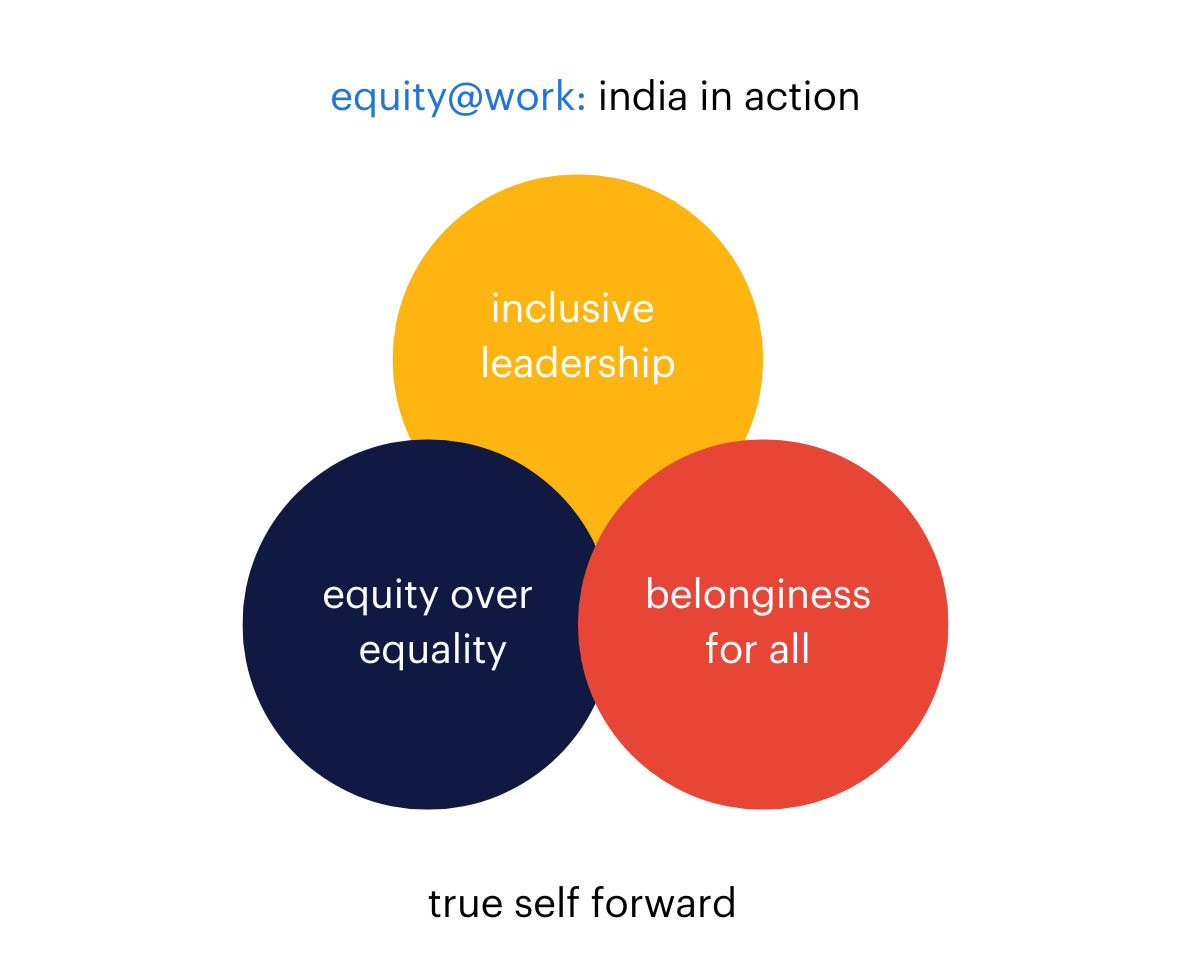 equity@work: india in action

inclusive leadership

equity over equality

belonginess for all

true self forward